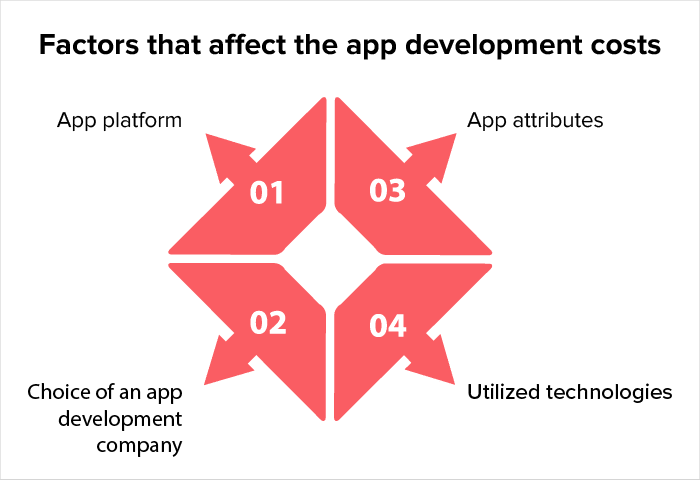 Factors that affect the app development costs

App platform

01

App attributes

03

02

Choice of an app development company

04

Utilized technologies